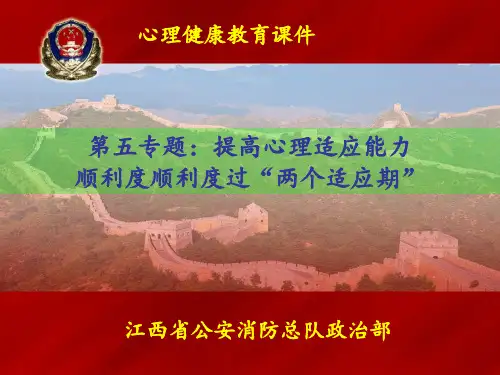 心理健康教育课件

第五专题：提高心理适应能力
顺利度顺利度过“两个适应期”

江西省公安消防总队政治部